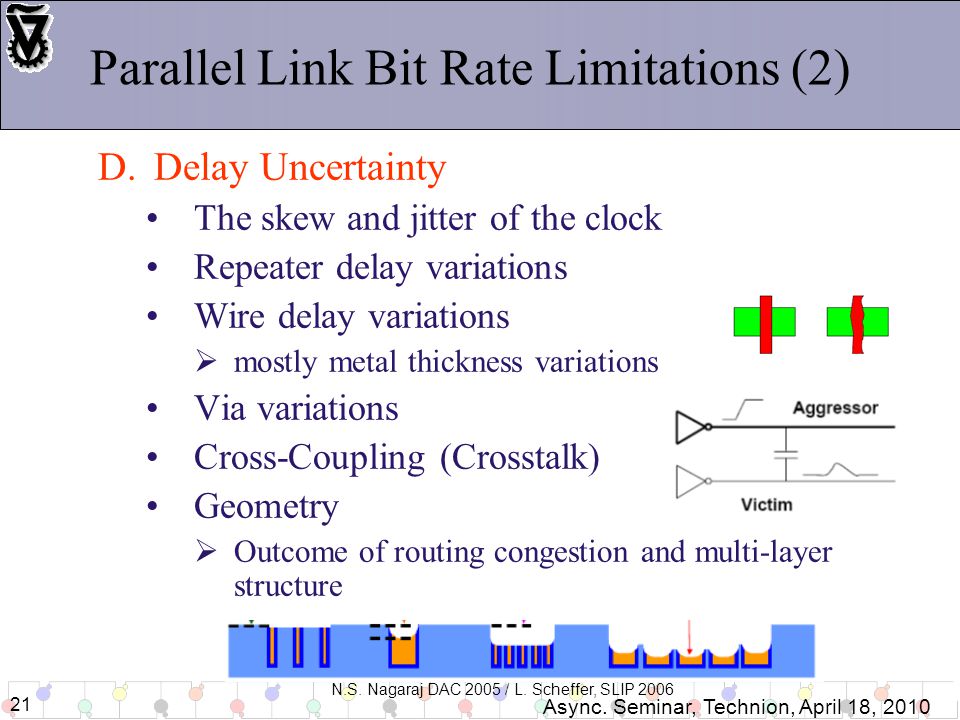 Parallel Link Bit Rate Limitations (2)

D. Delay Uncertainty
• The skew and jitter of the clock
• Repeater delay variations
• Wire delay variations
➢ mostly metal thickness variations
• Via variations
• Cross-Coupling (Crosstalk)
• Geometry
➢ Outcome of routing congestion and multi-layer structure

Aggressor
Victim

N.S. Nagaraj DAC 2005 / L. Scheffer, SLIP 2006

21

Async. Seminar, Technion, April 18, 2010